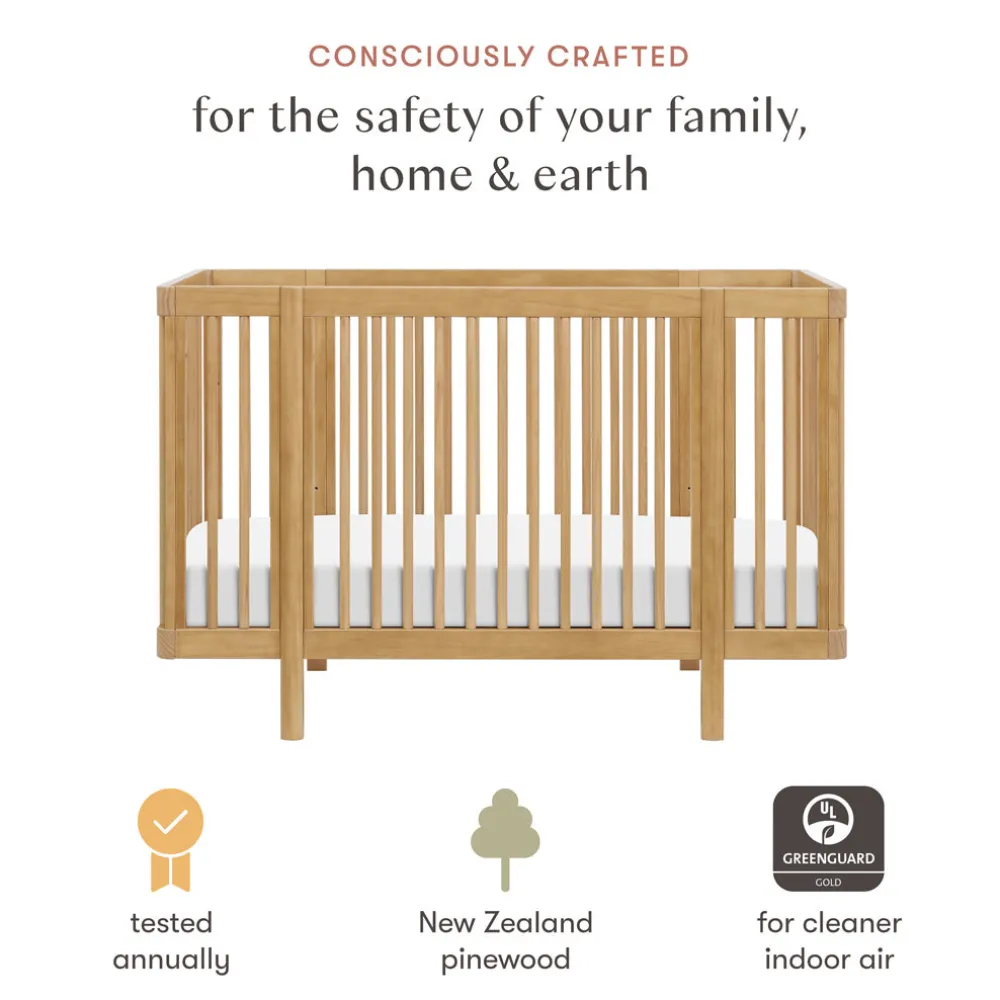 CONSCIOUSLY CRAFTED

for the safety of your family, home & earth

tested annually

New Zealand pinewood

UL
GREENGUARD
GOLD

for cleaner indoor air